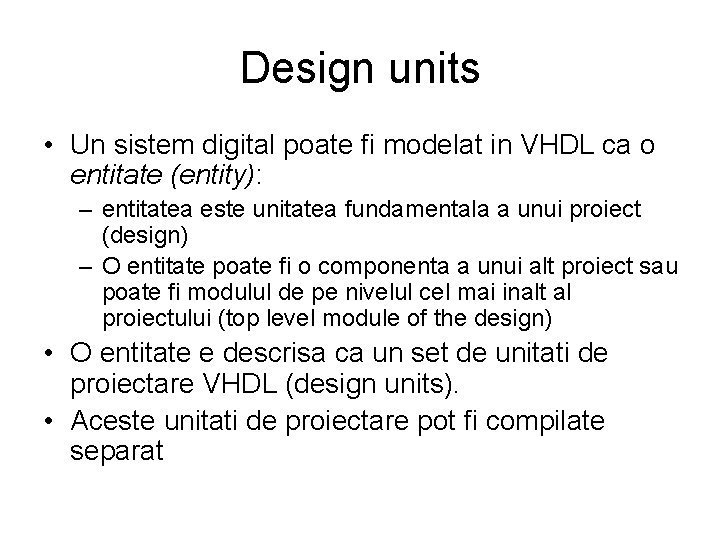 Design units

• Un sistem digital poate fi modelat in VHDL ca o entitate (entity):

– entitatea este unitatea fundamentala a unui proiect (design)

– O entitate poate fi o componenta a unui alt proiect sau poate fi modulul de pe nivelul cel mai inalt al proiectului (top level module of the design)

• O entitate e descrisa ca un set de unitati de proiectare VHDL (design units).

• Aceste unitati de proiectare pot fi compilate separat